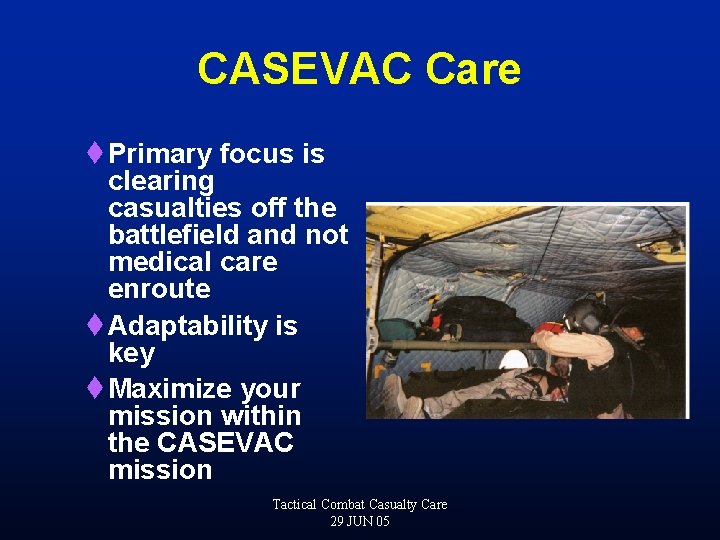 CASEVAC Care

♦ Primary focus is clearing casualties off the battlefield and not medical care enroute

♦ Adaptability is key

♦ Maximize your mission within the CASEVAC mission

Tactical Combat Casualty Care
29 JUN 05